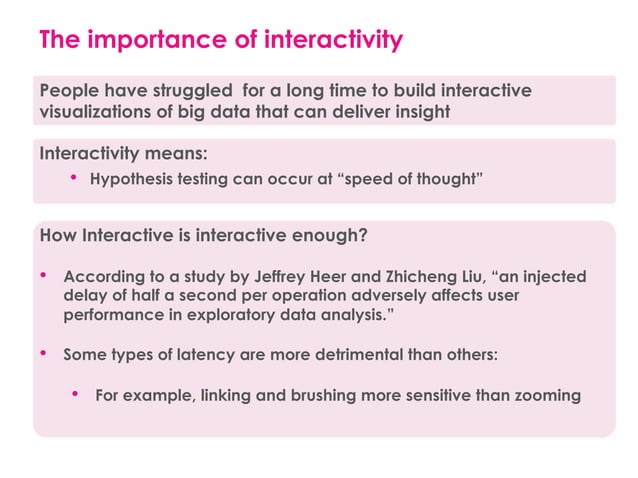 The importance of interactivity

People have struggled  for a long time to build interactive visualizations of big data that can deliver insight

Interactivity means:

• Hypothesis testing can occur at “speed of thought”

How Interactive is interactive enough?

• According to a study by Jeffrey Heer and Zhicheng Liu, “an injected delay of half a second per operation adversely affects user performance in exploratory data analysis.”

• Some types of latency are more detrimental than others:

• For example, linking and brushing more sensitive than zooming